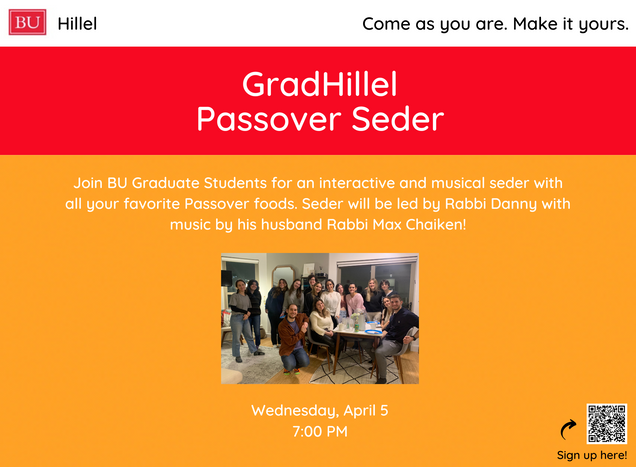 BU Hillel

Come as you are. Make it yours.

GradHillel
Passover Seder

Join BU Graduate Students for an interactive and musical seder with all your favorite Passover foods. Seder will be led by Rabbi Danny with music by his husband Rabbi Max Chaiken!

Wednesday, April 5
7:00 PM

Sign up here!